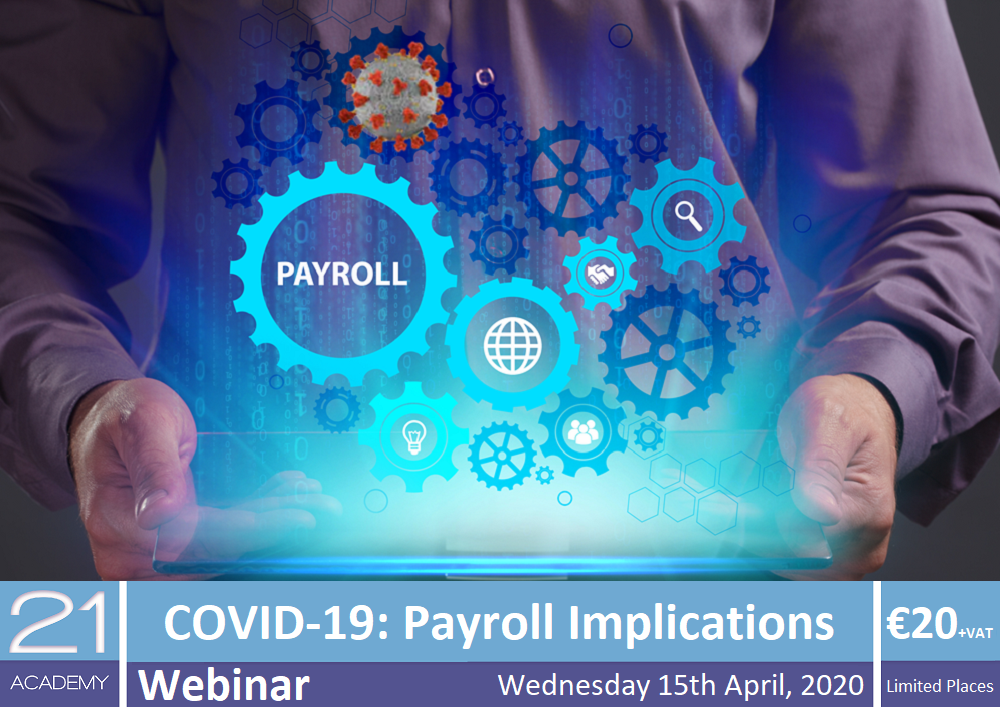 PAYROLL

21
ACADEMY

COVID-19: Payroll Implications

€20+VAT

Webinar

Wednesday 15th April, 2020

Limited Places